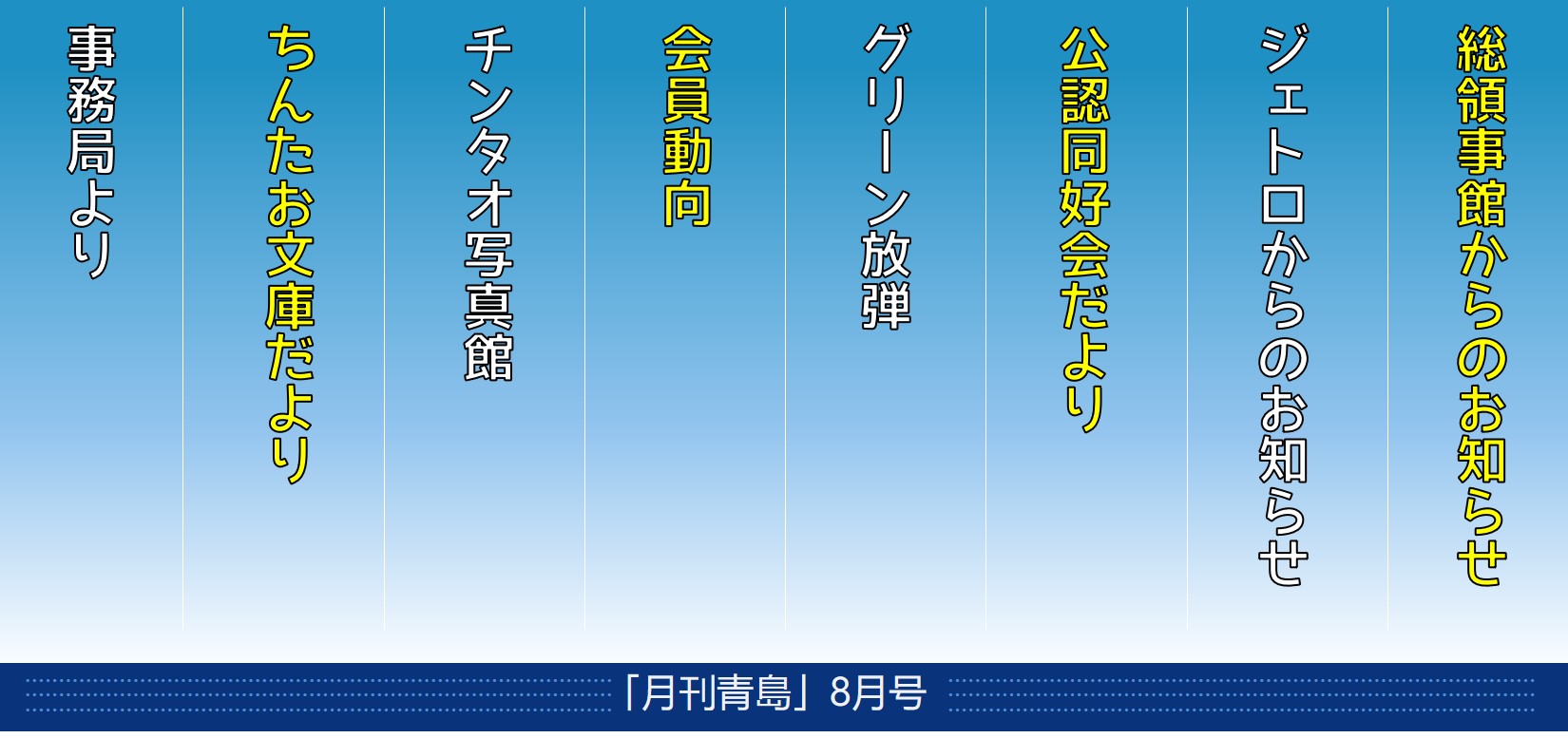 総領事館からのお知らせ

ジェトロからのお知らせ

公認同好会だより

グリーン放弾

会員動向

チンタオ写真館

ちんたお文庫だより

事務局より

「月刊青島」8月号